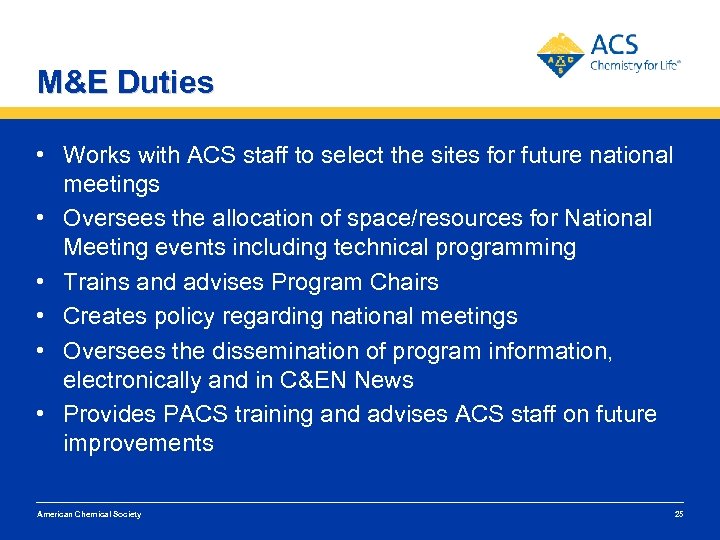 ACS
Chemistry for Life®

M&E Duties

• Works with ACS staff to select the sites for future national meetings
• Oversees the allocation of space/resources for National Meeting events including technical programming
• Trains and advises Program Chairs
• Creates policy regarding national meetings
• Oversees the dissemination of program information, electronically and in C&EN News
• Provides PACS training and advises ACS staff on future improvements

American Chemical Society

25